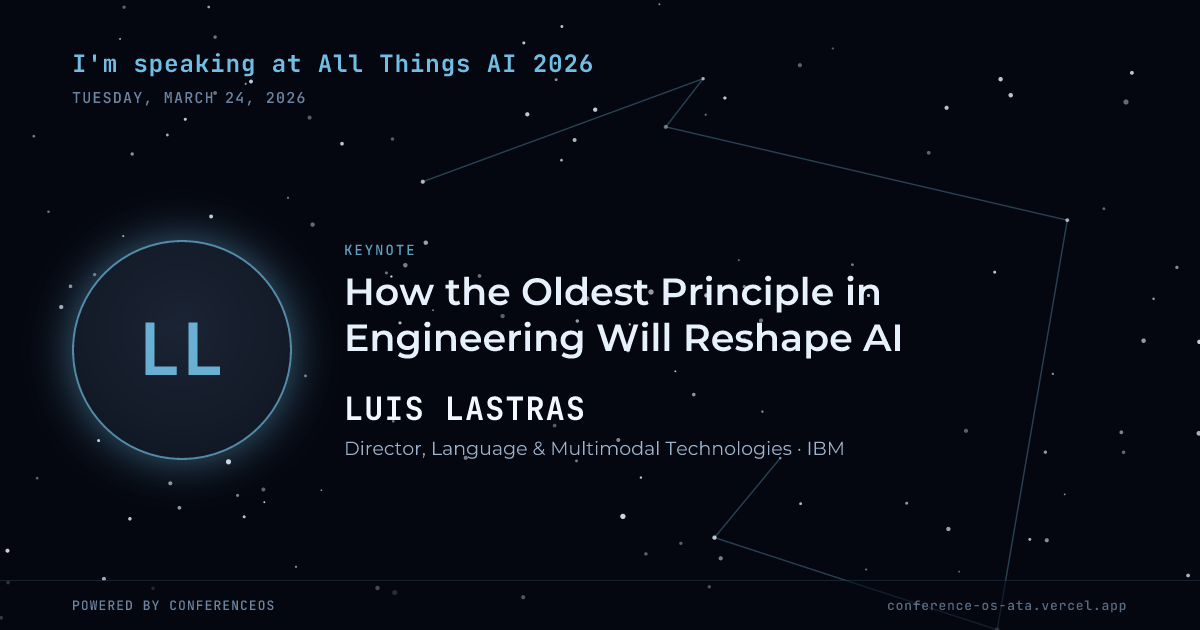 I'm speaking at All Things AI 2026

TUESDAY, MARCH 24, 2026

LL

KEYNOTE

How the Oldest Principle in Engineering Will Reshape AI

LUIS LASTRAS

Director, Language & Multimodal Technologies · IBM

POWERED BY CONFERENCEOS

conference-os-ata.vercel.app